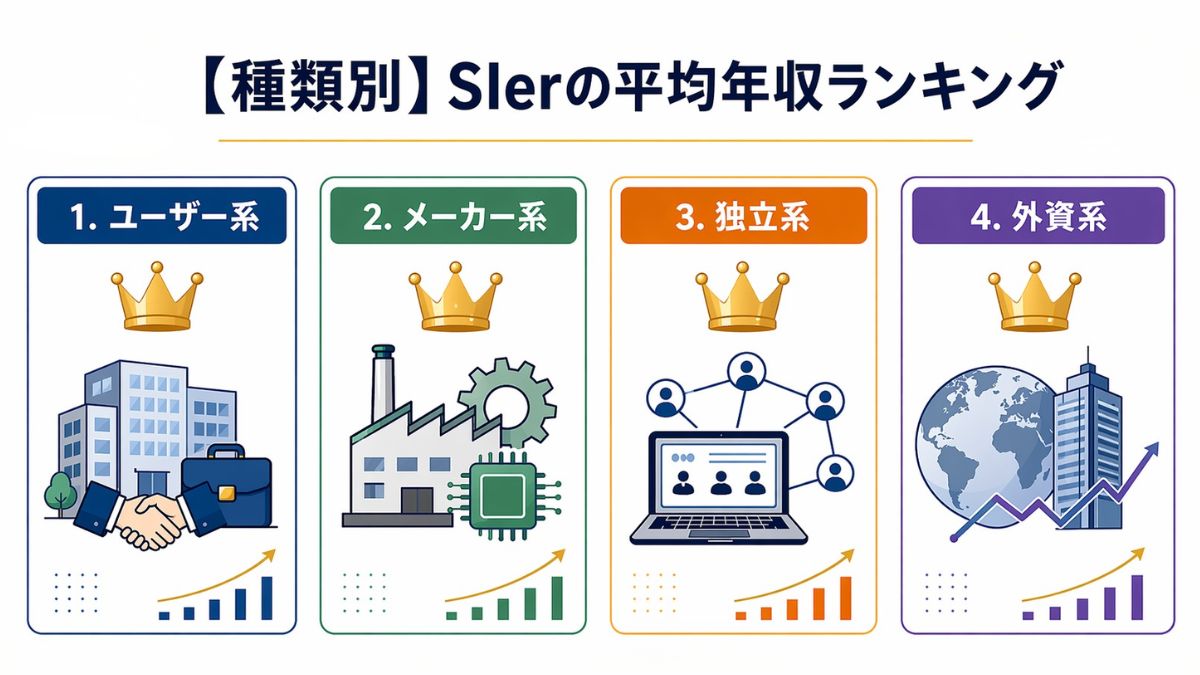 【種類別】SIerの平均年収ランキング

1. ユーザー系

2. メーカー系

3. 独立系

4. 外資系